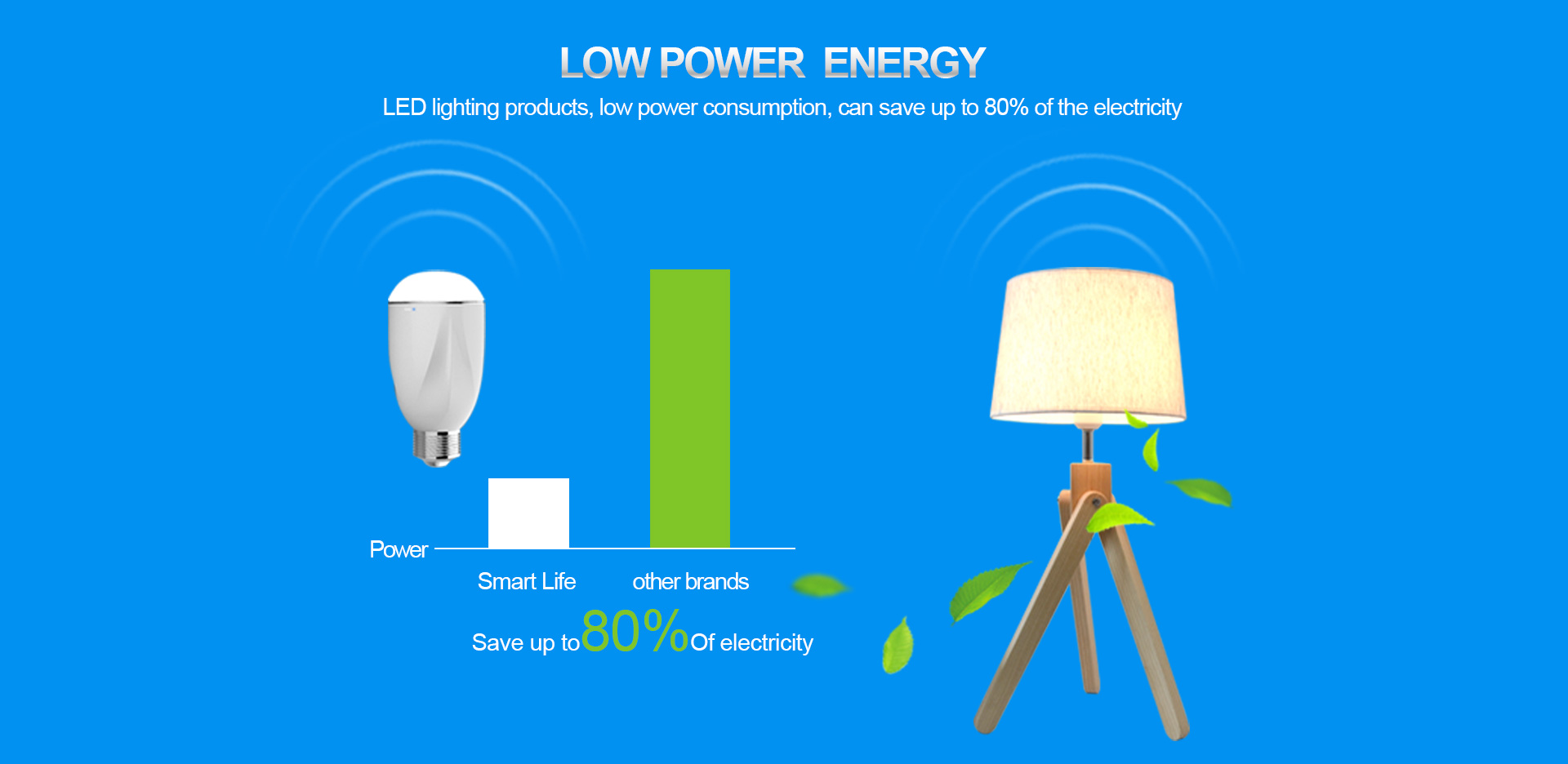 LOW POWER ENERGY

LED lighting products, low power consumption, can save up to 80% of the electricity

Power

Smart Life

other brands

Save up to 80% Of electricity